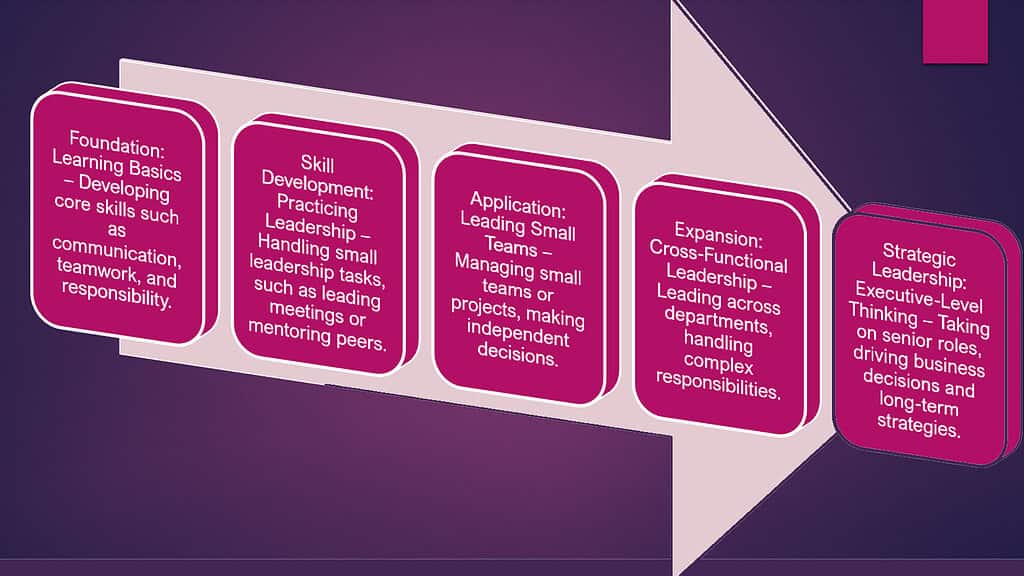 Foundation: Learning Basics – Developing core skills such as communication, teamwork, and responsibility.

Skill Development: Practicing Leadership – Handling small leadership tasks, such as leading meetings or mentoring peers.

Application: Leading Small Teams – Managing small teams or projects, making independent decisions.

Expansion: Cross-Functional Leadership – Leading across departments, handling complex responsibilities.

Strategic Leadership: Executive-Level Thinking – Taking on senior roles, driving business decisions and long-term strategies.